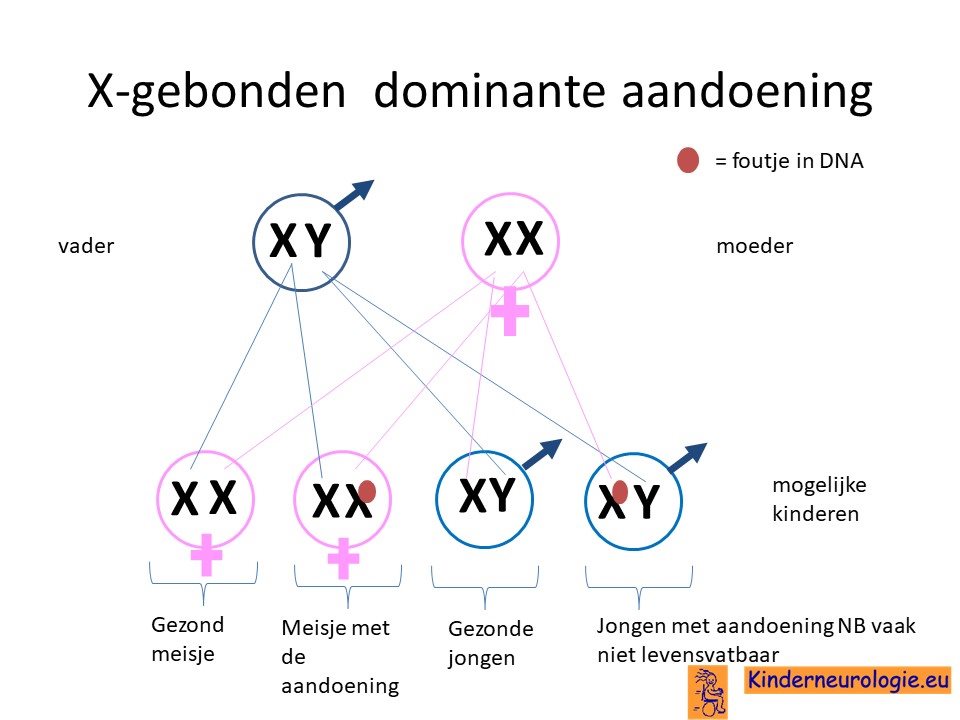 X-gebonden dominante aandoening

= foutje in DNA

vader

XY

XX

moeder

XX

XX

XY

XY

mogelijke kinderen

Gezond meisje

Meisje met de aandoening

Gezonde jongen

Jongen met aandoening NB vaak niet levensvatbaar

Kinderneurologie.eu